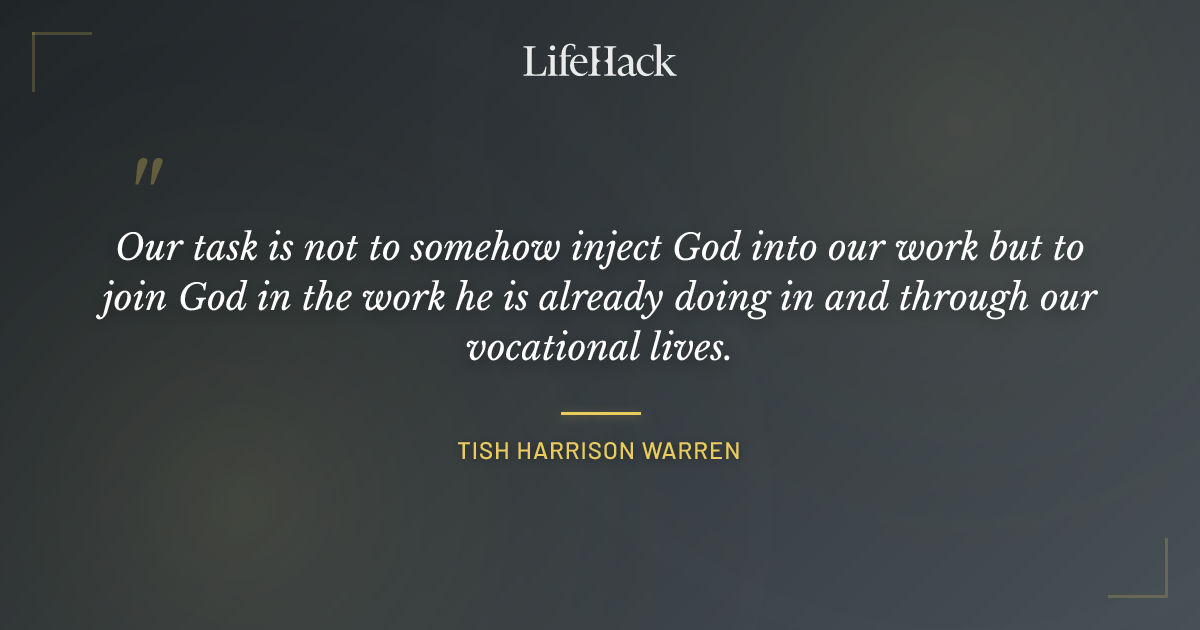 LifeHack

"

Our task is not to somehow inject God into our work but to join God in the work he is already doing in and through our vocational lives.

TISH HARRISON WARREN